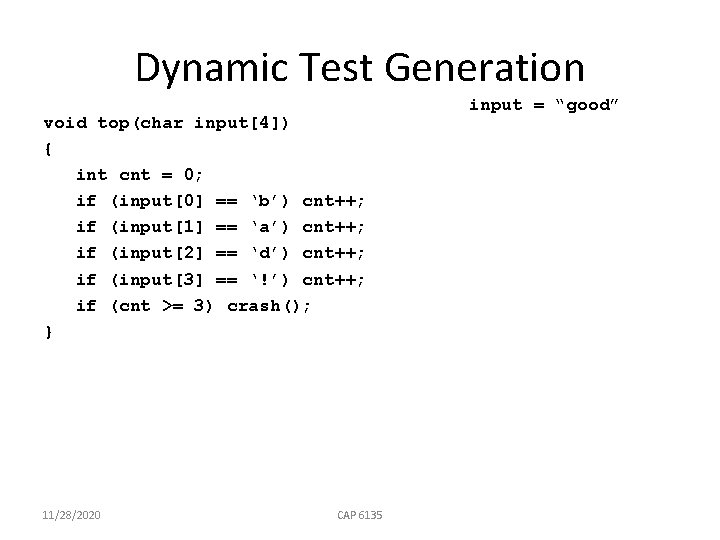 Dynamic Test Generation

input = "good"

void top(char input[4])
{
int cnt = 0;
if (input[0] == 'b') cnt++;
if (input[1] == 'a') cnt++;
if (input[2] == 'd') cnt++;
if (input[3] == '!') cnt++;
if (cnt >= 3) crash();
}

11/28/2020

CAP 6135